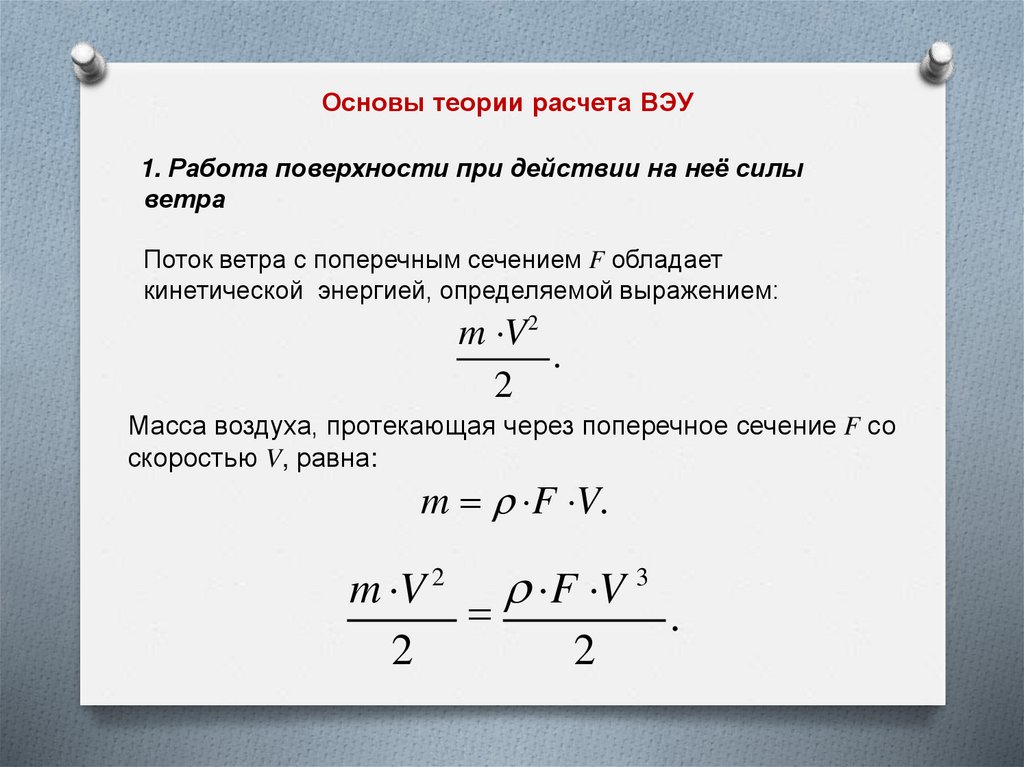 Основы теории расчета ВЭУ

1. Работа поверхности при действии на неё силы ветра

Поток ветра с поперечным сечением $F$ обладает кинетической энергией, определяемой выражением:

$\frac{m \cdot V^2}{2}.$

Масса воздуха, протекающая через поперечное сечение $F$ со скоростью $V$, равна:

$m = \rho \cdot F \cdot V.$

$\frac{m \cdot V^2}{2} = \frac{\rho \cdot F \cdot V^3}{2}.$